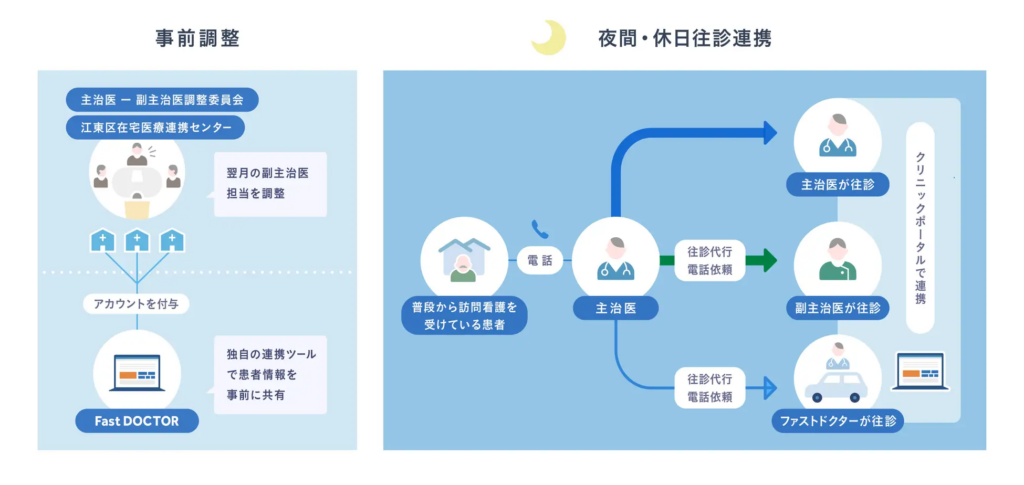 事前調整

主治医 ー 副主治医調整委員会

江東区在宅医療連携センター

翌月の副主治医担当を調整

アカウントを付与

独自の連携ツールで患者情報を事前に共有

Fast DOCTOR

夜間・休日往診連携

普段から訪問看護を受けている患者

電話

主治医

往診代行
電話依頼

往診代行
電話依頼

主治医が往診

副主治医が往診

ファストドクターが往診

クリニックポータルで連携